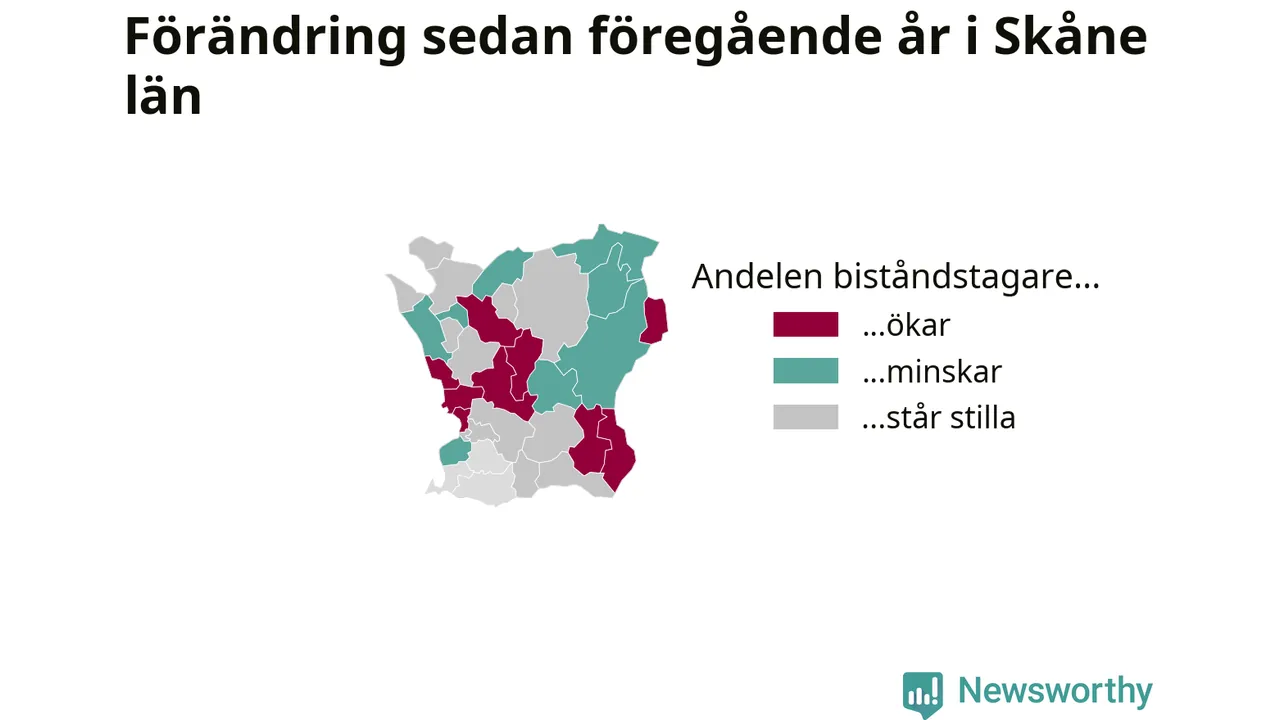 Förändring sedan föregående år i Skåne län

Andelen biståndstagare...

...ökar

...minskar

...står stilla

Newsworthy